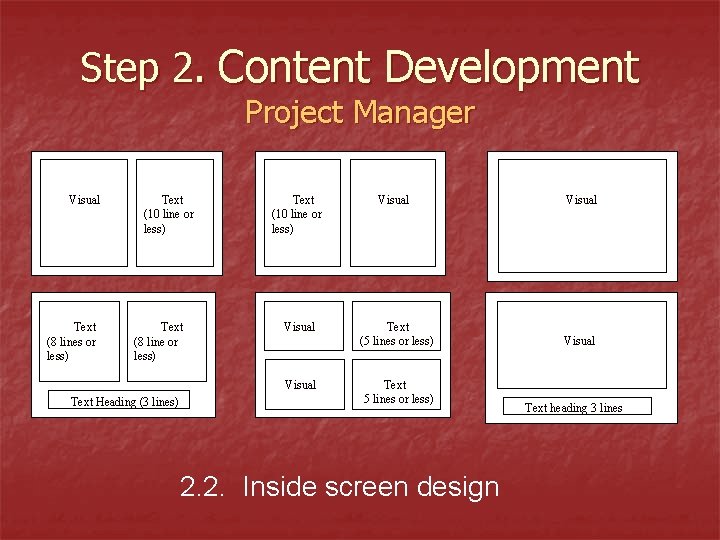 Step 2. Content Development
Project Manager

Visual

Text
(10 line or less)

Text
(10 line or less)

Visual

Visual

Text
(8 lines or less)

Text
(8 line or less)

Text Heading (3 lines)

Visual

Text
(5 lines or less)

Visual

Text
5 lines or less)

Visual

Text heading 3 lines

2.2. Inside screen design